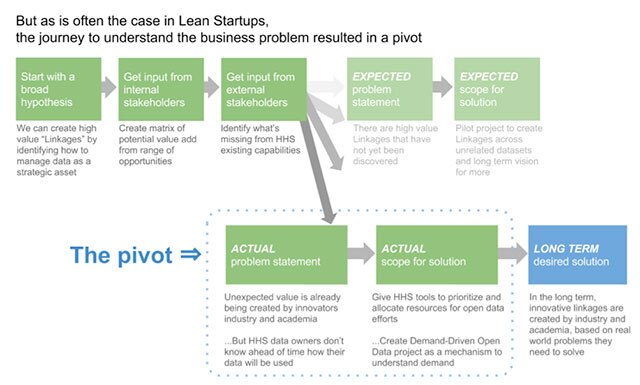 But as is often the case in Lean Startups,
the journey to understand the business problem resulted in a pivot

Start with a broad hypothesis

We can create high value "Linkages" by identifying how to manage data as a strategic asset

Get input from internal stakeholders

Create matrix of potential value add from range of opportunities

Get input from external stakeholders

Identify what's missing from HHS existing capabilities

EXPECTED problem statement

There are high value Linkages that have not yet been discovered

EXPECTED scope for solution

Pilot project to create Linkages across unrelated datasets and long term vision for more

The pivot ⇒

ACTUAL problem statement

Unexpected value is already being created by innovators industry and academia

...But HHS data owners don't know ahead of time how their data will be used

ACTUAL scope for solution

Give HHS tools to prioritize and allocate resources for open data efforts

...Create Demand-Driven Open Data project as a mechanism to understand demand

LONG TERM desired solution

In the long term, innovative linkages are created by industry and academia, based on real world problems they need to solve